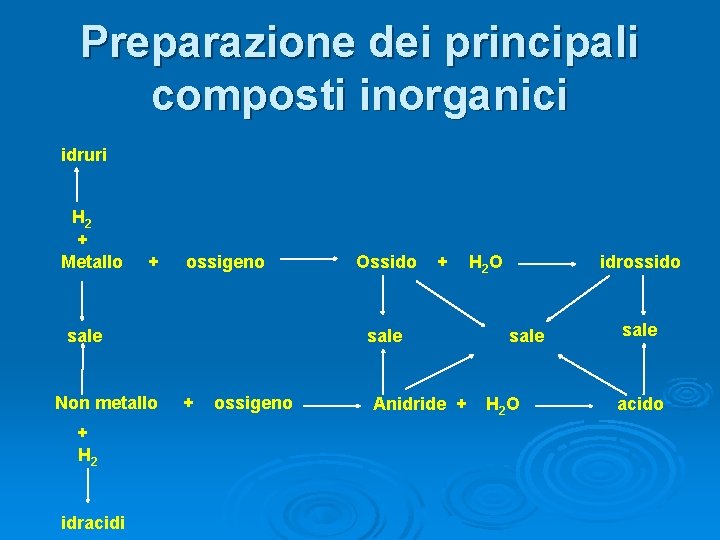 Preparazione dei principali composti inorganici

idruri

$H_2$
+
Metallo + ossigeno Ossido + $H_2O$ idrossido

sale sale sale sale

Non metallo + ossigeno Anidride + $H_2O$ acido

+
$H_2$

idracidi